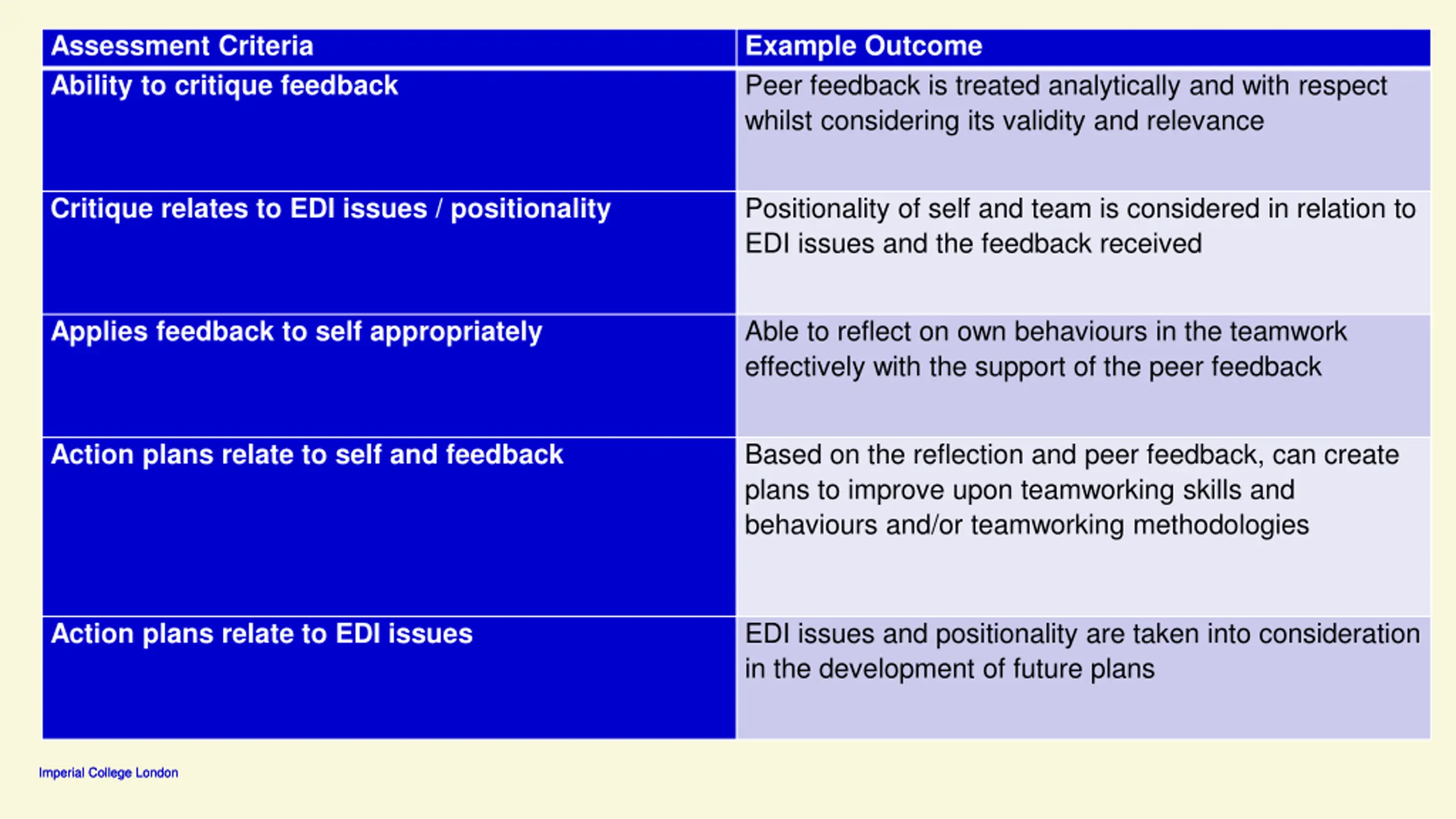 | Assessment Criteria | Example Outcome |
|---|---|
| Ability to critique feedback | Peer feedback is treated analytically and with respect whilst considering its validity and relevance |
| Critique relates to EDI issues / positionality | Positionality of self and team is considered in relation to EDI issues and the feedback received |
| Applies feedback to self appropriately | Able to reflect on own behaviours in the teamwork effectively with the support of the peer feedback |
| Action plans relate to self and feedback | Based on the reflection and peer feedback, can create plans to improve upon teamworking skills and behaviours and/or teamworking methodologies |
| Action plans relate to EDI issues | EDI issues and positionality are taken into consideration in the development of future plans |

Imperial College London